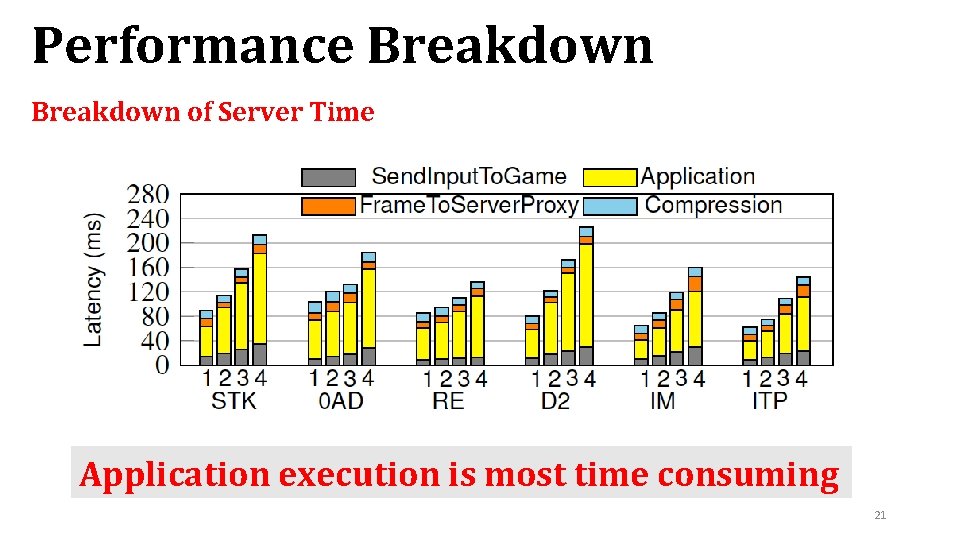 Performance Breakdown

Breakdown of Server Time

SendInputToGame
Application
FrameToServerProxy
Compression

Latency (ms)

280
240
200
160
120
80
40
0

1 2 3 4
STK
1 2 3 4
0AD
1 2 3 4
RE
1 2 3 4
D2
1 2 3 4
IM
1 2 3 4
ITP

Application execution is most time consuming

21